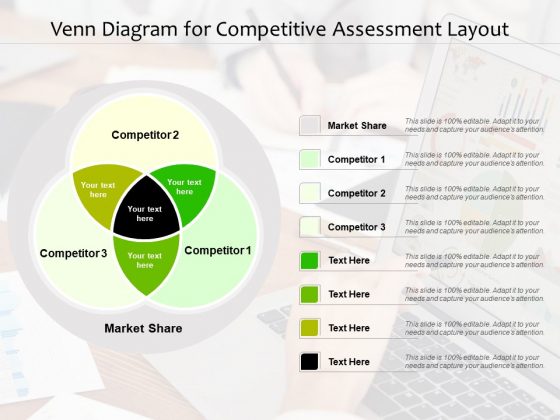 Venn Diagram for Competitive Assessment Layout

Competitor 2

Your text here

Your text here

Your text here

Competitor 3

Your text here

Competitor 1

Market Share

Market Share This slide is 100% editable. Adapt it to your needs and capture your audience's attention.

Competitor 1 This slide is 100% editable. Adapt it to your needs and capture your audience's attention.

Competitor 2 This slide is 100% editable. Adapt it to your needs and capture your audience's attention.

Competitor 3 This slide is 100% editable. Adapt it to your needs and capture your audience's attention.

Text Here This slide is 100% editable. Adapt it to your needs and capture your audience's attention.

Text Here This slide is 100% editable. Adapt it to your needs and capture your audience's attention.

Text Here This slide is 100% editable. Adapt it to your needs and capture your audience's attention.

Text Here This slide is 100% editable. Adapt it to your needs and capture your audience's attention.